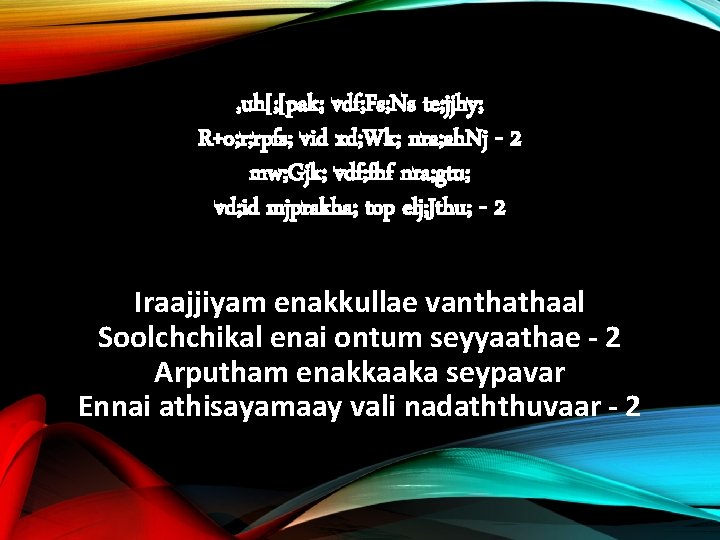 ,uh[;[pak; vdf;Fs;Ns te;jjhy;
R+o;r;rpfs; vid xd;Wk; nra;ahNj - 2
mw;Gjk; vdf;fhf nra;gtu;
vd;id mjprakha; top elj;Jthu; - 2

Iraajjiyam enakkullae vanthathaal
Soolchchikal enai ontum seyyaathae - 2
Arputham enakkaaka seypavar
Ennai athisayamaay vali nadaththuvaar - 2